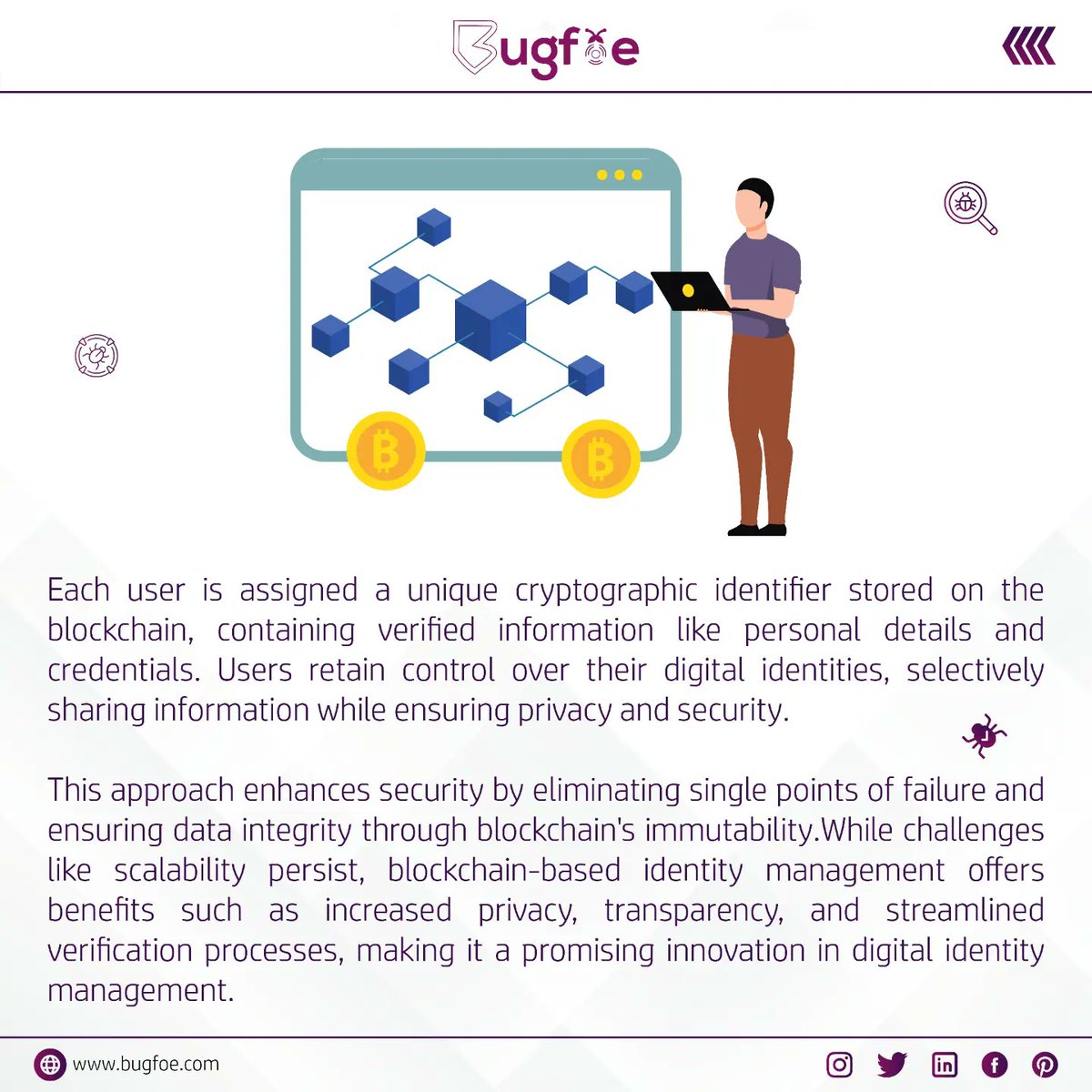 Bugfoe

Each user is assigned a unique cryptographic identifier stored on the blockchain, containing verified information like personal details and credentials. Users retain control over their digital identities, selectively sharing information while ensuring privacy and security.

This approach enhances security by eliminating single points of failure and ensuring data integrity through blockchain's immutability.While challenges like scalability persist, blockchain-based identity management offers benefits such as increased privacy, transparency, and streamlined verification processes, making it a promising innovation in digital identity management.

www.bugfoe.com